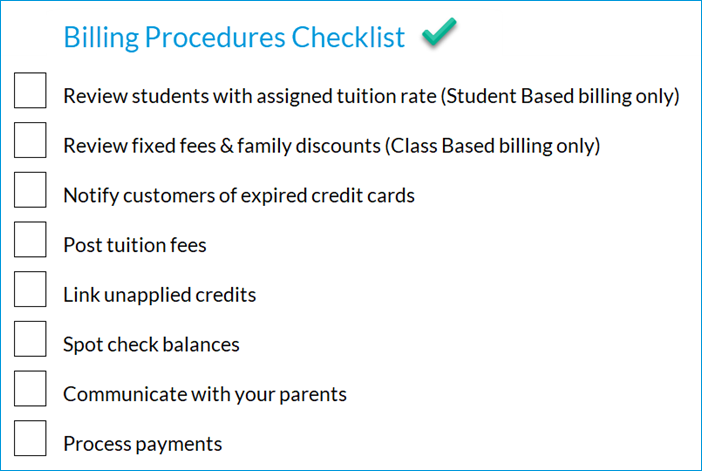 Billing Procedures Checklist

Review students with assigned tuition rate (Student Based billing only)

Review fixed fees & family discounts (Class Based billing only)

Notify customers of expired credit cards

Post tuition fees

Link unapplied credits

Spot check balances

Communicate with your parents

Process payments